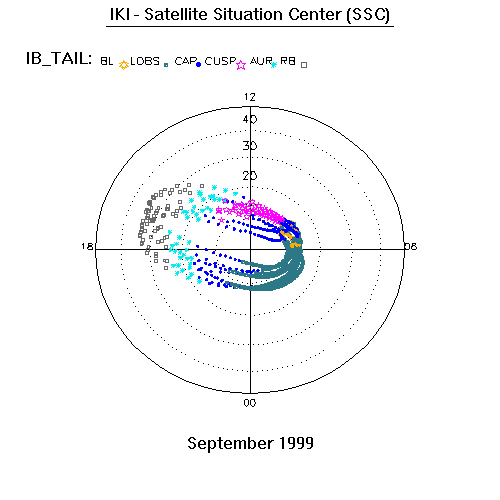 IKI - Satellite Situation Center (SSC)

IB_TAIL: BL LOBS CAP CUSP AUR RB

12
40
30
20
18
06
00

September 1999